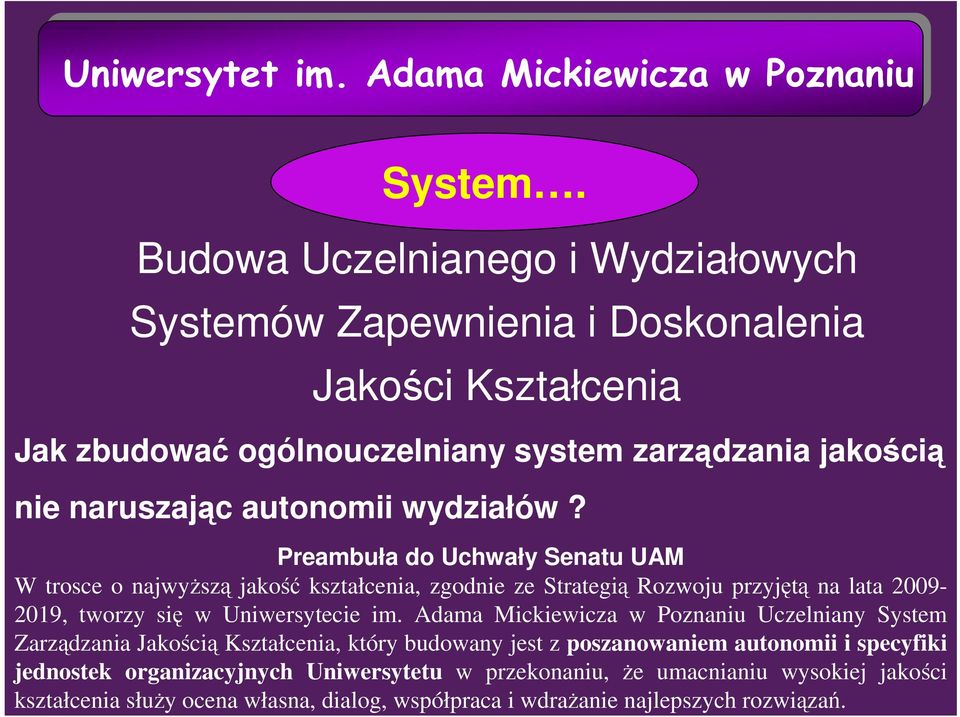 Uniwersytet im. Adama Mickiewicza w Poznaniu

System….

Budowa Uczelnianego i Wydziałowych Systemów Zapewnienia i Doskonalenia Jakości Kształcenia

Jak zbudować ogólnouczelniany system zarządzania jakością nie naruszając autonomii wydziałów ?

Preambuła do Uchwały Senatu UAM

W trosce o najwyższą jakość kształcenia, zgodnie ze Strategią Rozwoju przyjętą na lata 2009-2019, tworzy się w Uniwersytecie im. Adama Mickiewicza w Poznaniu Uczelniany System Zarządzania Jakością Kształcenia, który budowany jest z poszanowaniem autonomii i specyfiki jednostek organizacyjnych Uniwersytetu w przekonaniu, że umacnianiu wysokiej jakości kształcenia służy ocena własna, dialog, współpraca i wdrażanie najlepszych rozwiązań.